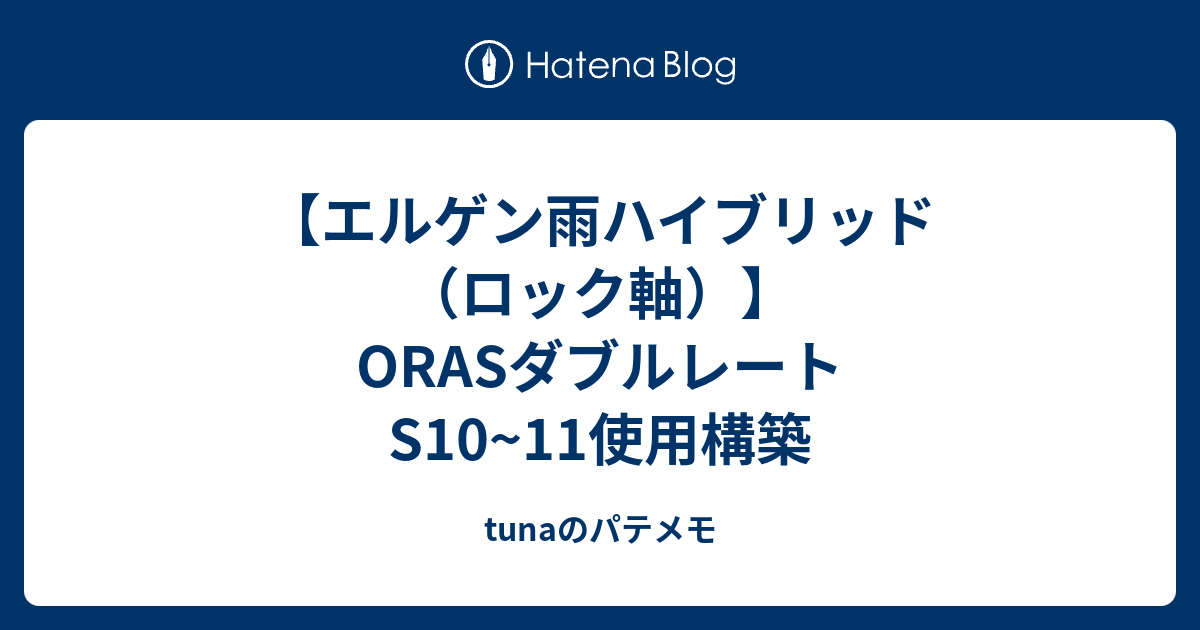 Hatena Blog

【エルゲン雨ハイブリッド（ロック軸）】ORASダブルレートS10~11使用構築

tunaのパテメモ